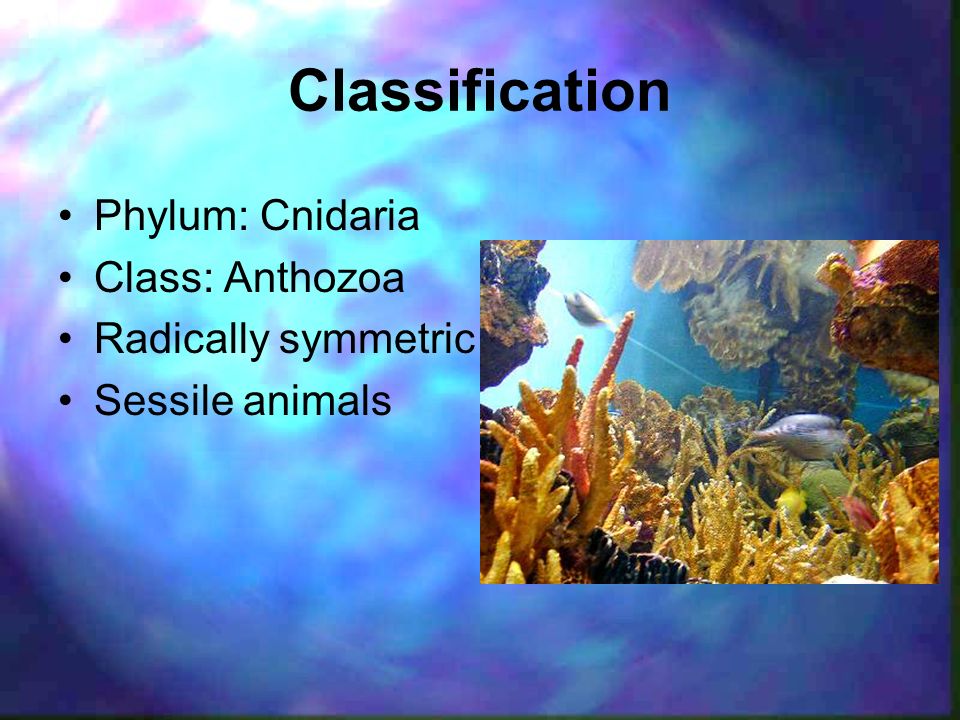 Classification

• Phylum: Cnidaria
• Class: Anthozoa
• Radically symmetric
• Sessile animals